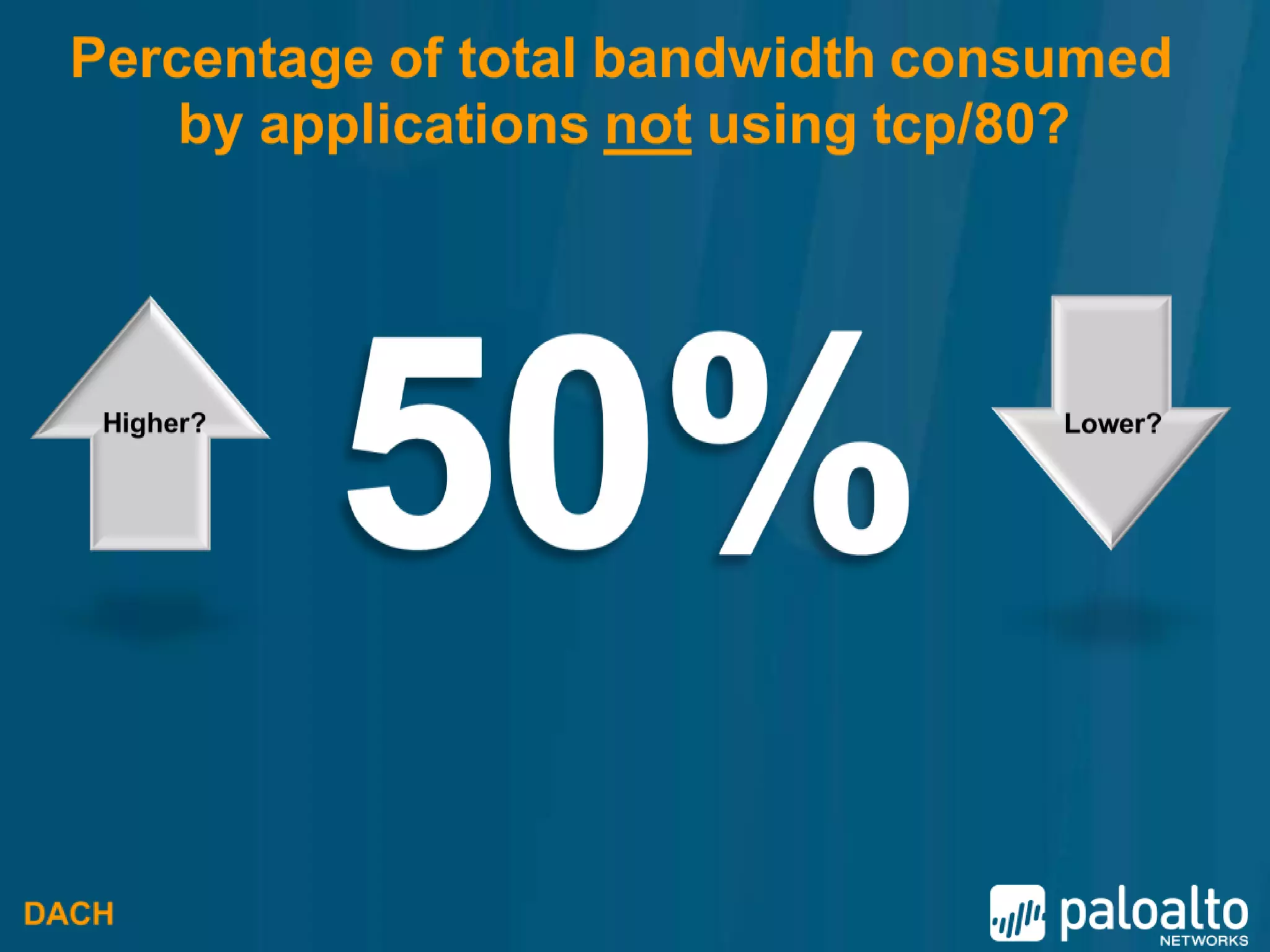 Percentage of total bandwidth consumed by applications not using tcp/80?

Higher?

50%

Lower?

DACH

paloalto NETWORKS